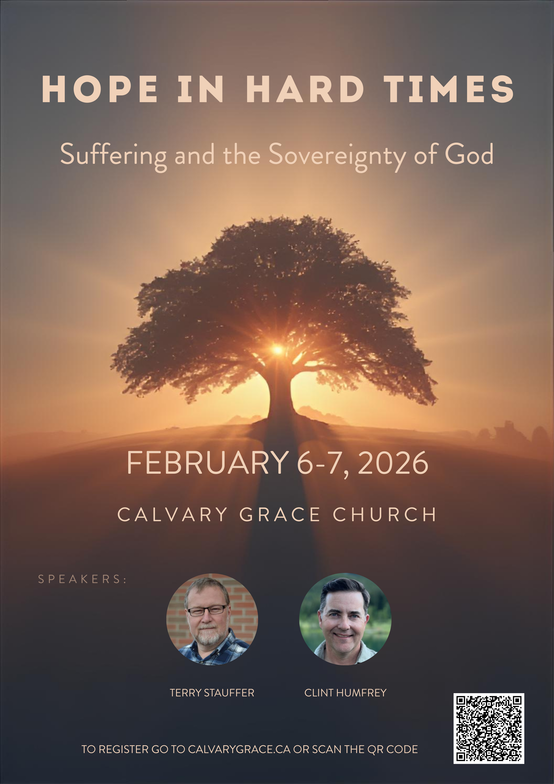 HOPE IN HARD TIMES

Suffering and the Sovereignty of God

FEBRUARY 6-7, 2026

CALVARY GRACE CHURCH

SPEAKERS:

TERRY STAUFFER

CLINT HUMFREY

TO REGISTER GO TO CALVARYGRACE.CA OR SCAN THE QR CODE